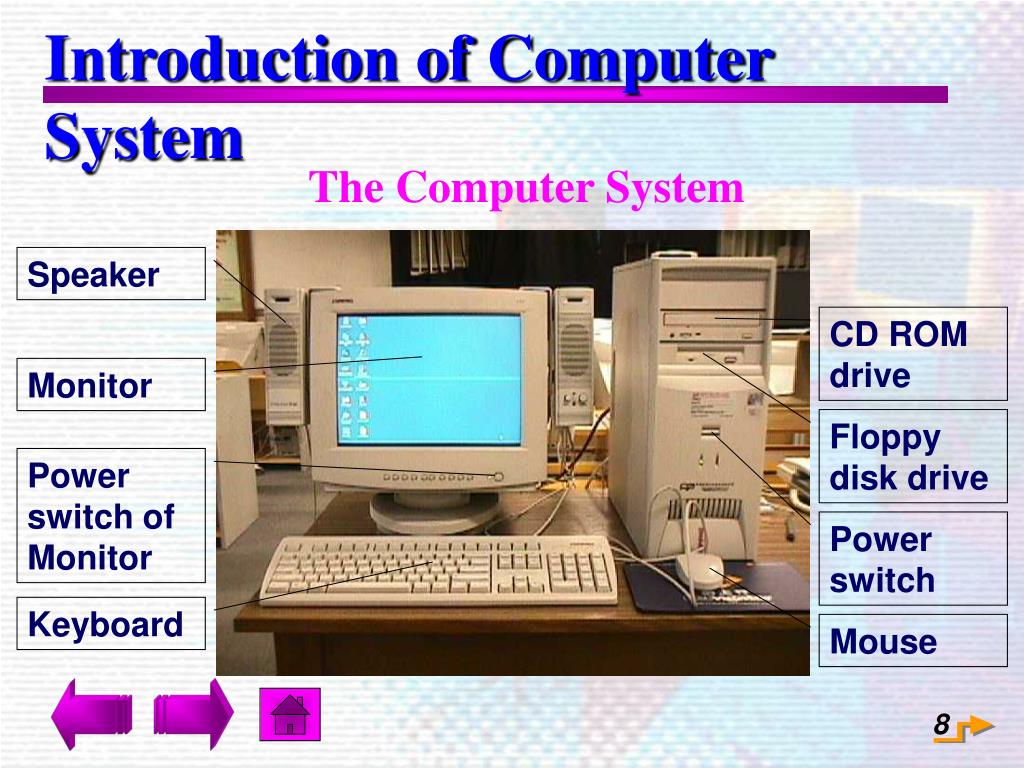 Introduction of Computer System

The Computer System

Speaker

Monitor

Power switch of Monitor

Keyboard

CD ROM drive

Floppy disk drive

Power switch

Mouse

8